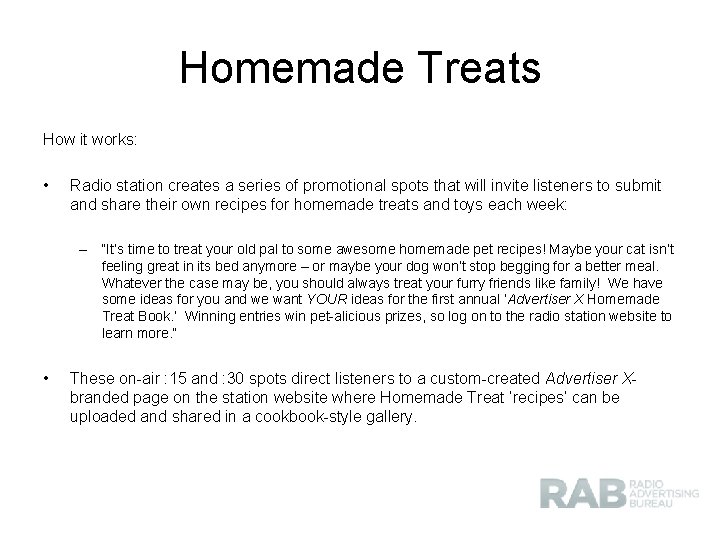 Homemade Treats

How it works:

• Radio station creates a series of promotional spots that will invite listeners to submit and share their own recipes for homemade treats and toys each week:

– "It's time to treat your old pal to some awesome homemade pet recipes! Maybe your cat isn't feeling great in its bed anymore – or maybe your dog won't stop begging for a better meal. Whatever the case may be, you should always treat your furry friends like family! We have some ideas for you and we want YOUR ideas for the first annual 'Advertiser X Homemade Treat Book.' Winning entries win pet-alicious prizes, so log on to the radio station website to learn more."

• These on-air :15 and :30 spots direct listeners to a custom-created Advertiser X-branded page on the station website where Homemade Treat 'recipes' can be uploaded and shared in a cookbook-style gallery.

RAB RADIO ADVERTISING BUREAU